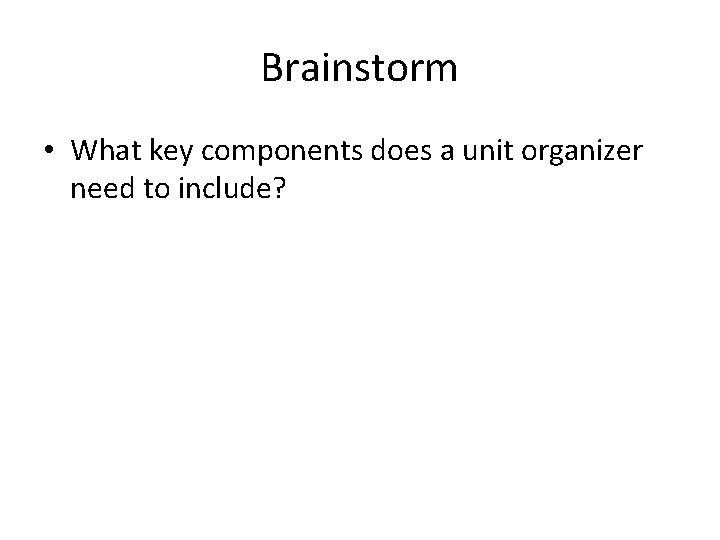 Brainstorm

• What key components does a unit organizer need to include?